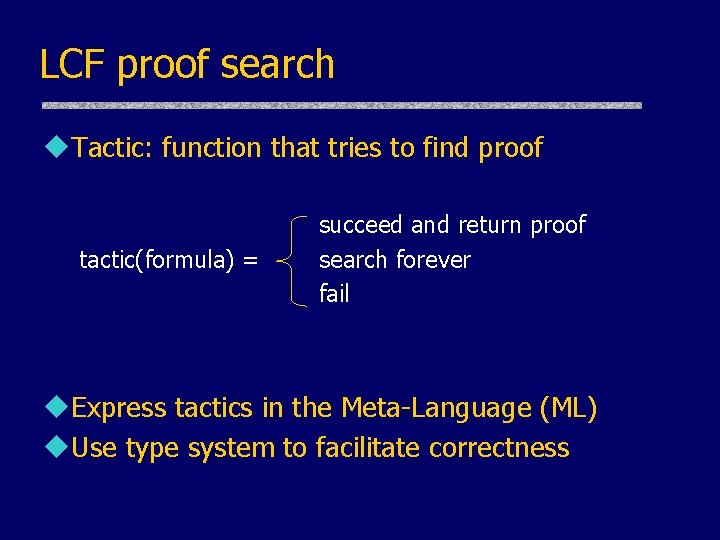 LCF proof search

• Tactic: function that tries to find proof

tactic(formula) =
succeed and return proof
search forever
fail

• Express tactics in the Meta-Language (ML)
• Use type system to facilitate correctness